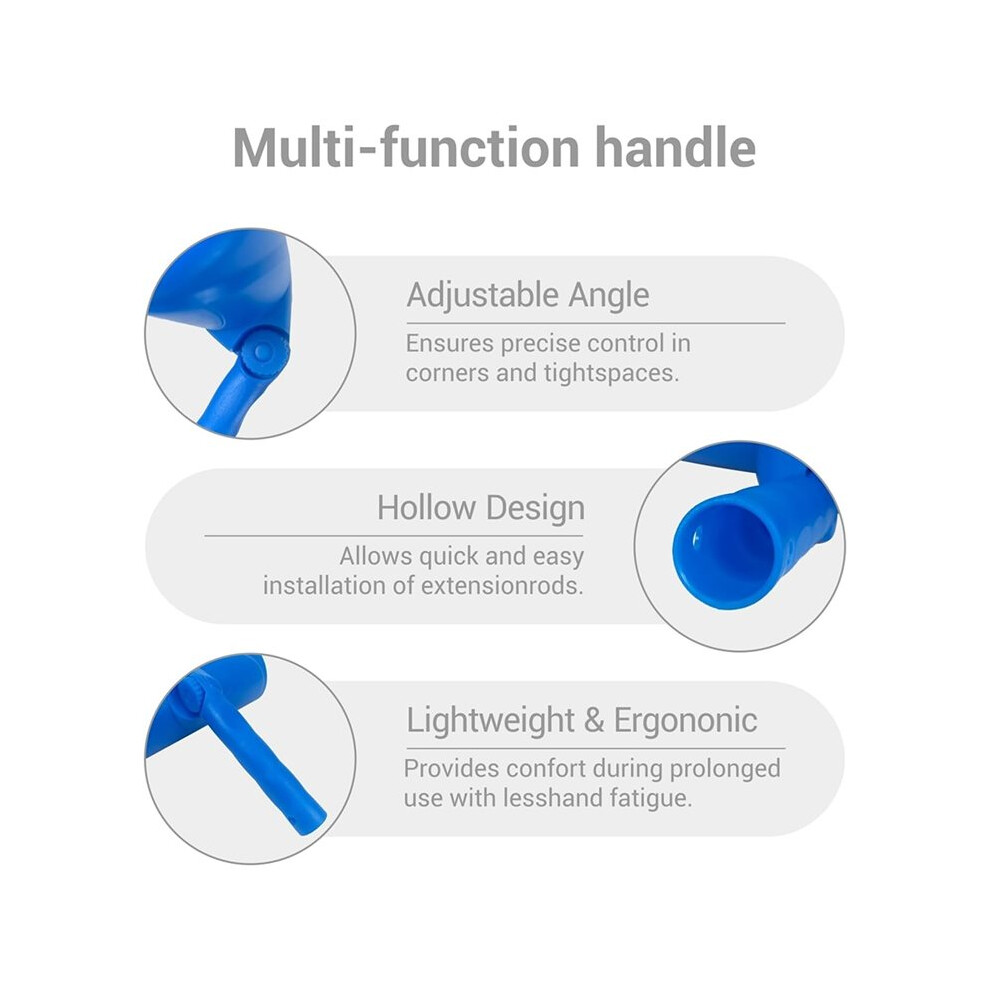 Multi-function handle

Adjustable Angle

Ensures precise control in corners and tightspaces.

Hollow Design

Allows quick and easy installation of extensionrods.

Lightweight & Ergononic

Provides confort during prolonged use with lesshand fatigue.